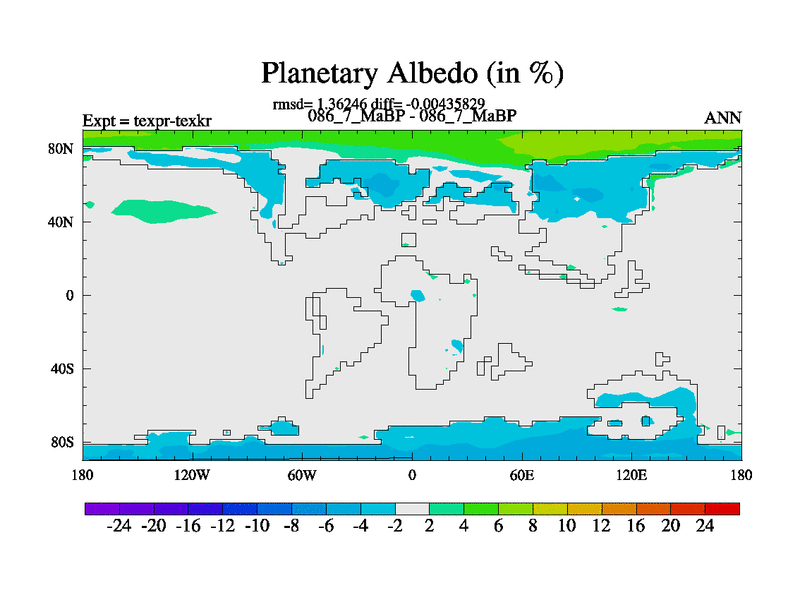 Planetary Albedo (in %)

rmsd= 1.36246 diff= -0.00435829

Expt = texpr-texkr

086_7_MaBP - 086_7_MaBP

ANN

80N

40N

0

40S

80S

180

120W

60W

0

60E

120E

180

-24 -20 -16 -12 -10 -8 -6 -4 -2 2 4 6 8 10 12 16 20 24